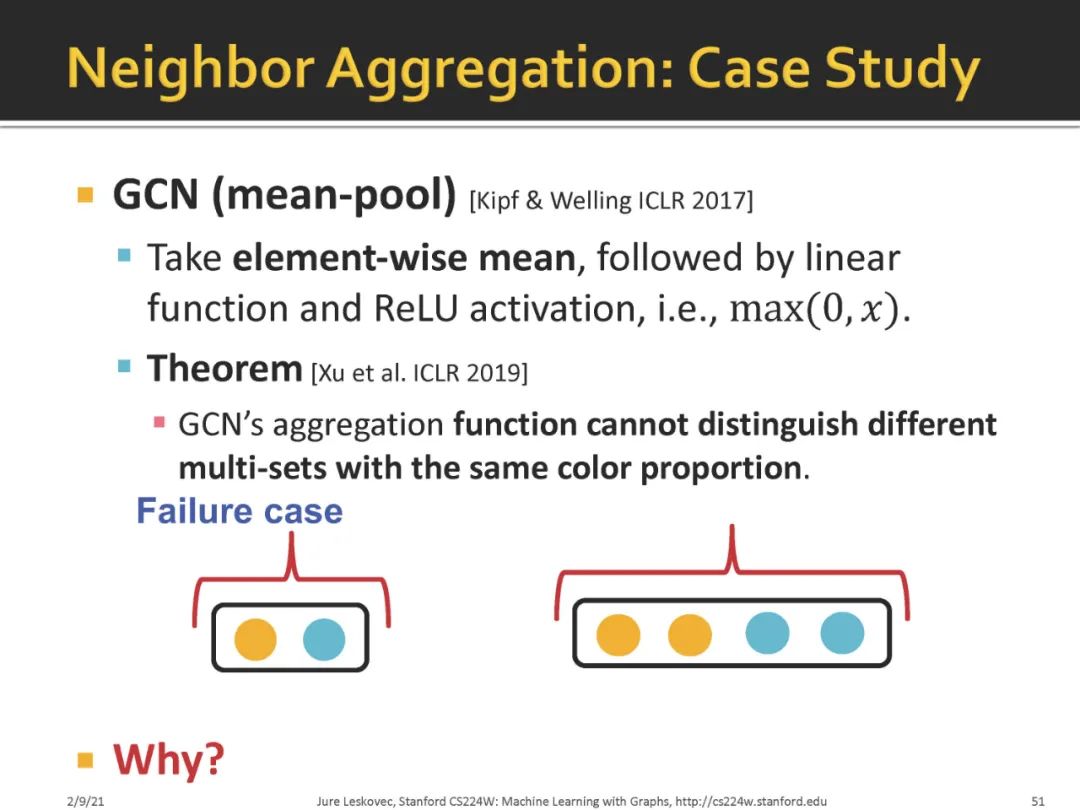 Neighbor Aggregation: Case Study

GCN (mean-pool) [Kipf & Welling ICLR 2017]

Take element-wise mean, followed by linear function and ReLU activation, i.e., $\max(0, x)$.

Theorem [Xu et al. ICLR 2019]

GCN's aggregation function cannot distinguish different multi-sets with the same color proportion.

Failure case

Why?

2/9/21 Jure Leskovec, Stanford CS224W: Machine Learning with Graphs, http://cs224w.stanford.edu 51